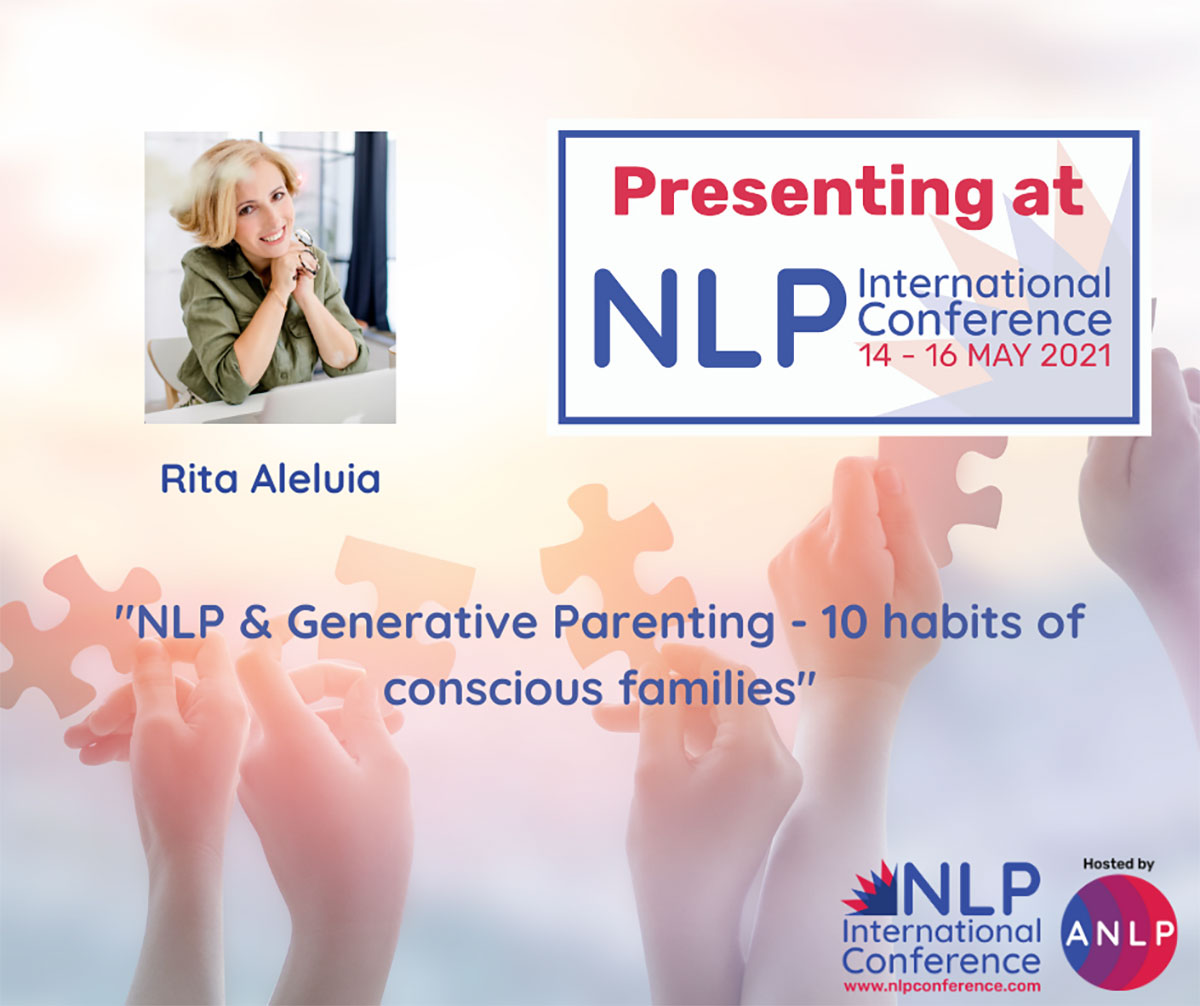 Presenting at
NLP International Conference
14 - 16 MAY 2021

Rita Aleluia

"NLP & Generative Parenting - 10 habits of conscious families"

NLP International Conference
www.nlpconference.com

Hosted by
ANLP